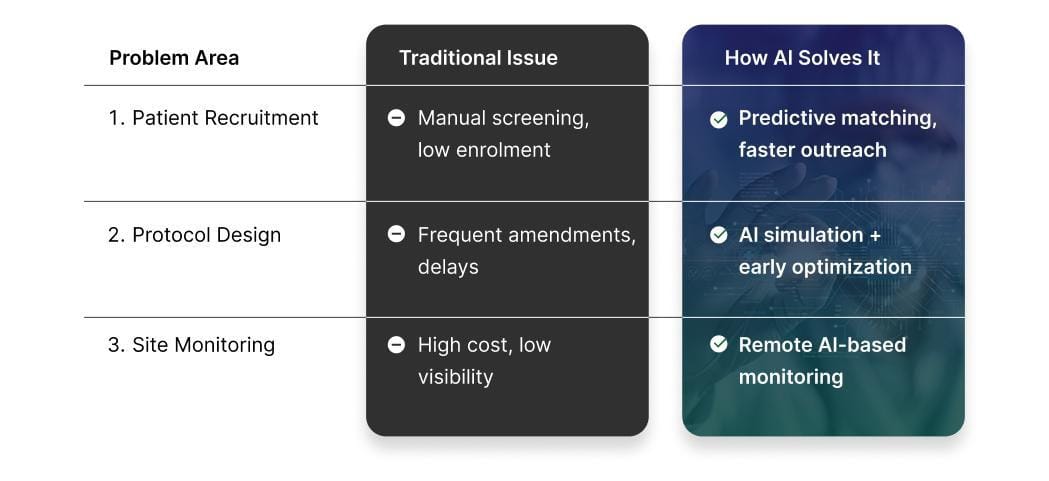 | Problem Area | Traditional Issue | How AI Solves It |
|---|---|---|
| 1. Patient Recruitment | Manual screening, low enrolment | Predictive matching, faster outreach |
| 2. Protocol Design | Frequent amendments, delays | AI simulation + early optimization |
| 3. Site Monitoring | High cost, low visibility | Remote AI-based monitoring |